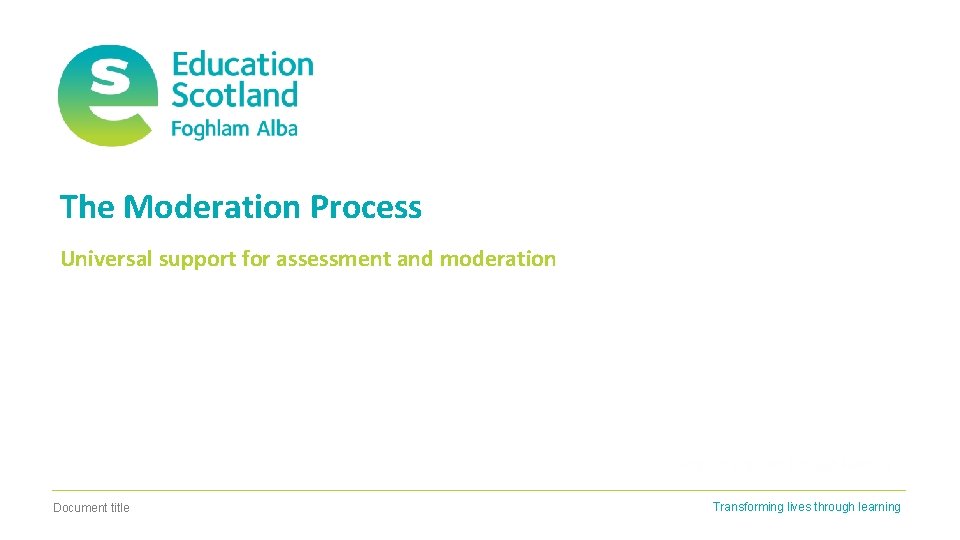 Education Scotland
Foghlam Alba

The Moderation Process

Universal support for assessment and moderation

Document title

Transforming lives through learning